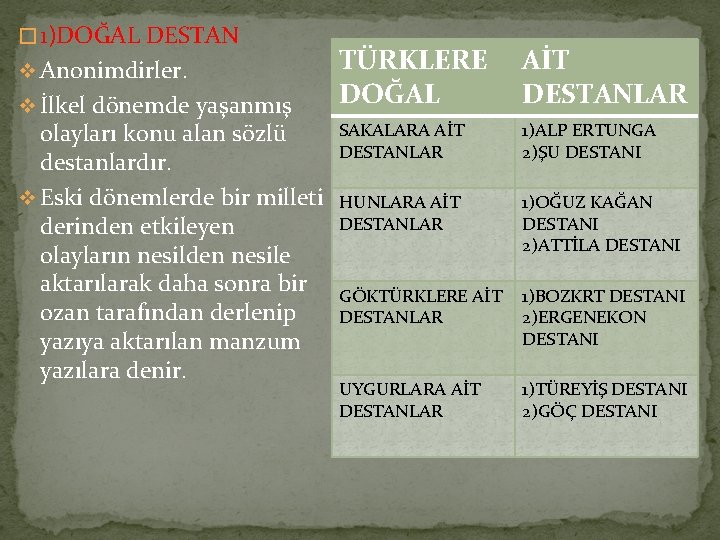 1)DOĞAL DESTAN

Anonimdirler.

İlkel dönemde yaşanmış olayları konu alan sözlü destanlardır.

Eski dönemlerde bir milleti derinden etkileyen olayların nesilden nesile aktarılarak daha sonra bir ozan tarafından derlenip yazıya aktarılan manzum yazılara denir.

| TÜRKLERE DOĞAL | AİT DESTANLAR |
|---|---|
| SAKALARA AİT DESTANLAR | 1)ALP ERTUNGA 2)ŞU DESTANI |
| HUNLARA AİT DESTANLAR | 1)OĞUZ KAĞAN DESTANI 2)ATTİLA DESTANI |
| GÖKTÜRKLERE AİT DESTANLAR | 1)BOZKRT DESTANI 2)ERGENEKON DESTANI |
| UYGURLARA AİT DESTANLAR | 1)TÜREYİŞ DESTANI 2)GÖÇ DESTANI |